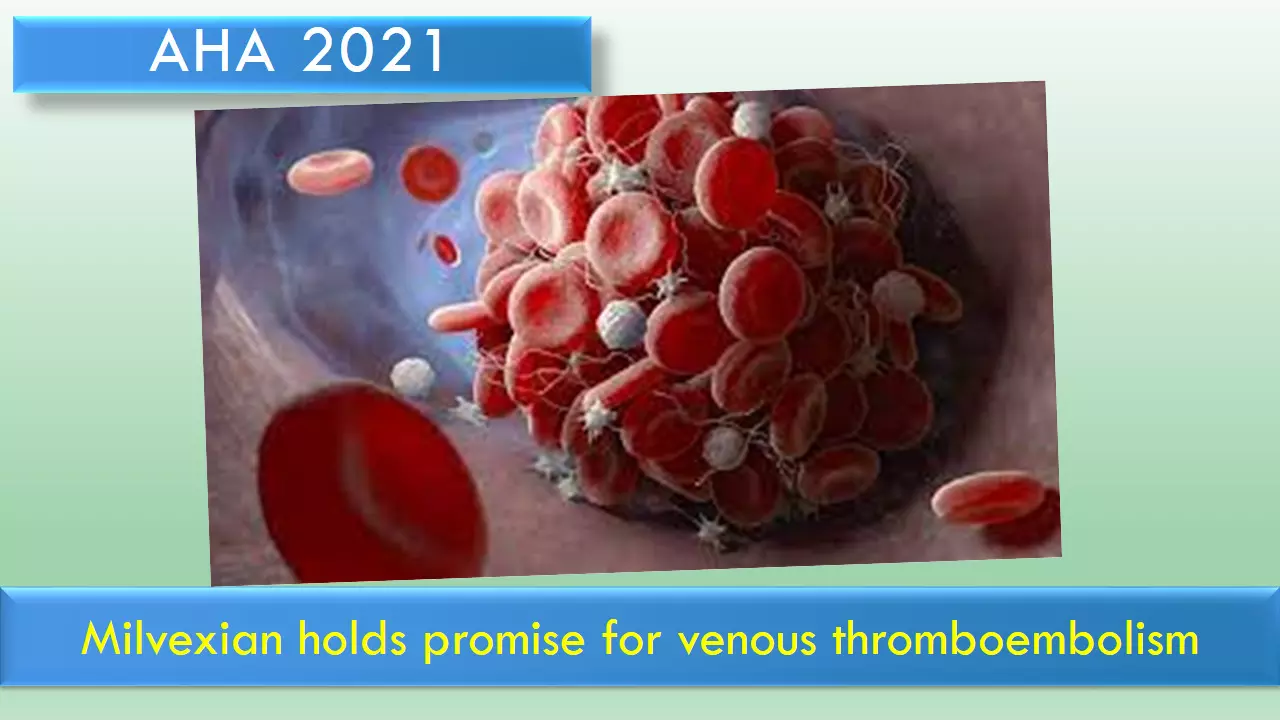 AHA 2021

Milvexian holds promise for venous thromboembolism